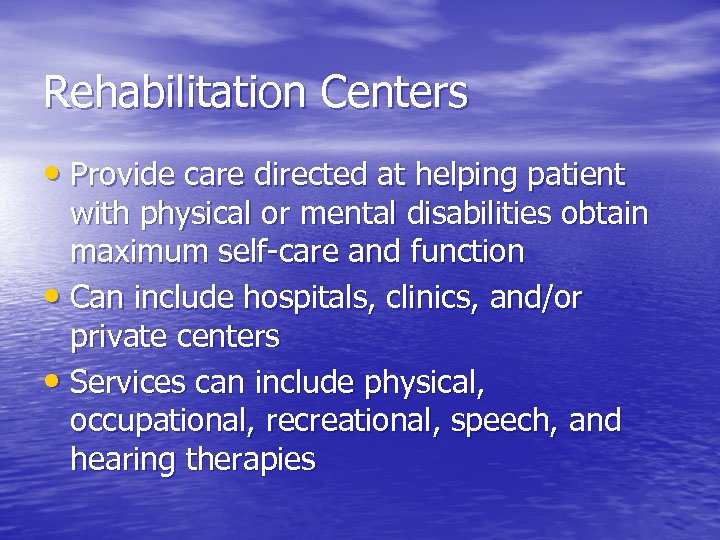 Rehabilitation Centers

• Provide care directed at helping patient with physical or mental disabilities obtain maximum self-care and function
• Can include hospitals, clinics, and/or private centers
• Services can include physical, occupational, recreational, speech, and hearing therapies